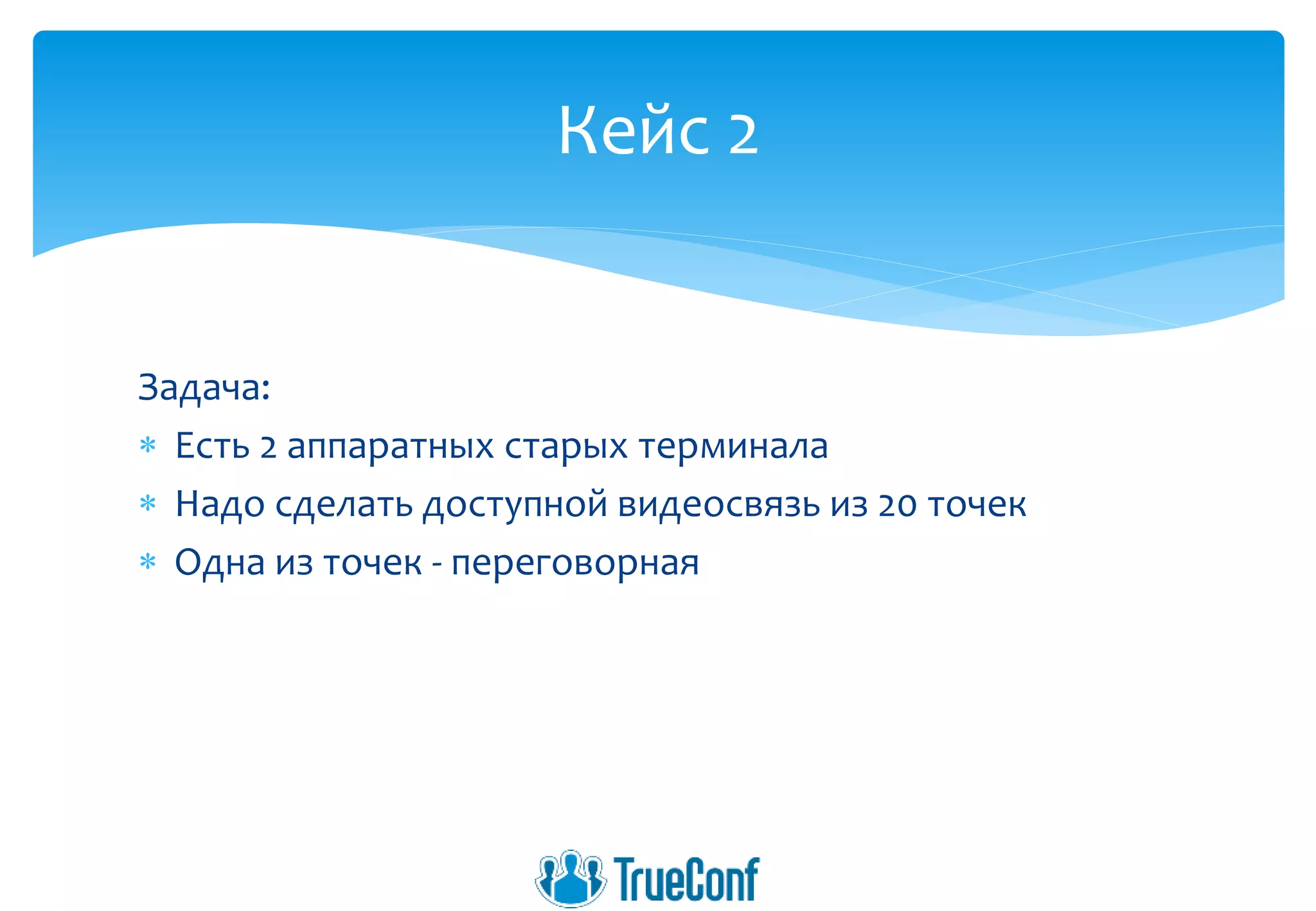 Кейс 2

Задача:

* Есть 2 аппаратных старых терминала
* Надо сделать доступной видеосвязь из 20 точек
* Одна из точек - переговорная

TrueConf